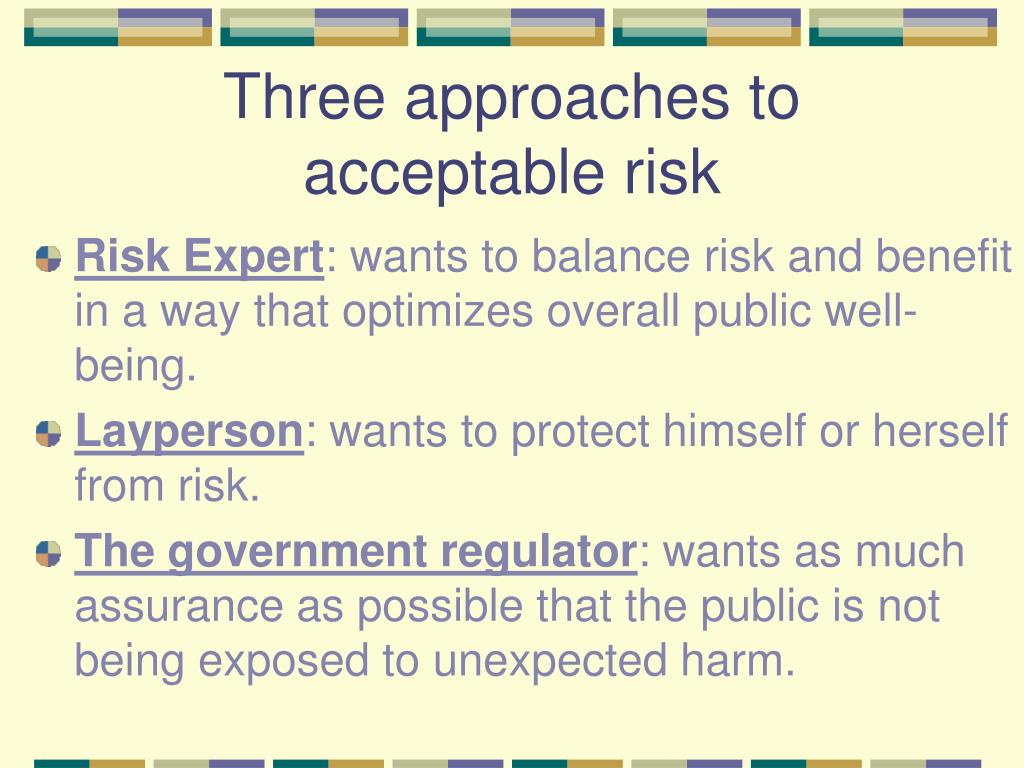 Three approaches to acceptable risk

Risk Expert: wants to balance risk and benefit in a way that optimizes overall public well-being.

Layperson: wants to protect himself or herself from risk.

The government regulator: wants as much assurance as possible that the public is not being exposed to unexpected harm.